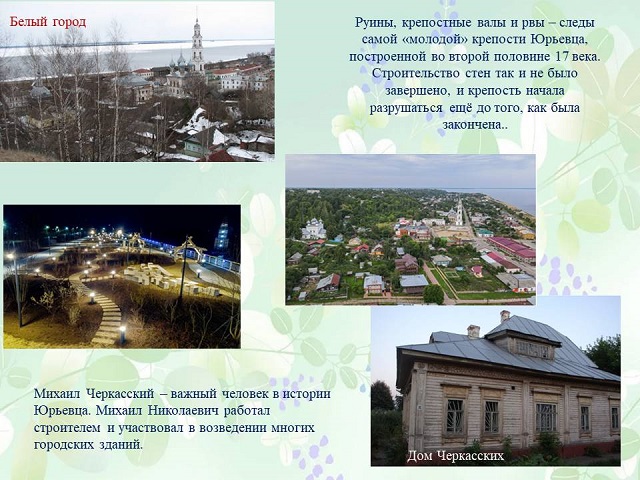 Белый город

Руины, крепостные валы и рвы – следы самой «молодой» крепости Юрьевца, построенной во второй половине 17 века. Строительство стен так и не было завершено, и крепость начала разрушаться ещё до того, как была закончена..

Михаил Черкасский – важный человек в истории Юрьевца. Михаил Николаевич работал строителем и участвовал в возведении многих городских зданий.

Дом Черкасских